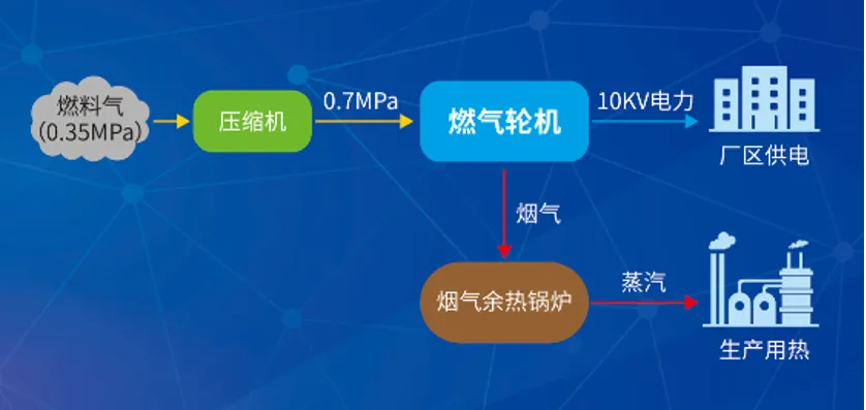 燃料气
(0.35MPa)

压缩机

0.7MPa

燃气轮机

10KV电力

厂区供电

烟气

烟气余热锅炉

蒸汽

生产用热